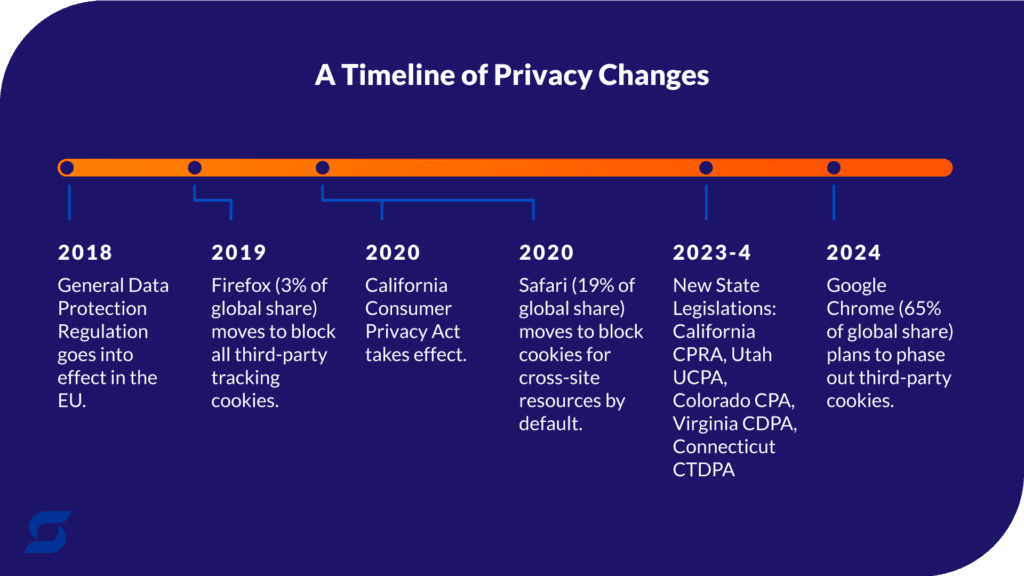 A Timeline of Privacy Changes

2018
General Data Protection Regulation goes into effect in the EU.

2019
Firefox (3% of global share) moves to block all third-party tracking cookies.

2020
California Consumer Privacy Act takes effect.

2020
Safari (19% of global share) moves to block cookies for cross-site resources by default.

2023-4
New State Legislations: California CPRA, Utah UCPA, Colorado CPA, Virginia CDPA, Connecticut CTDPA

2024
Google Chrome (65% of global share) plans to phase out third-party cookies.